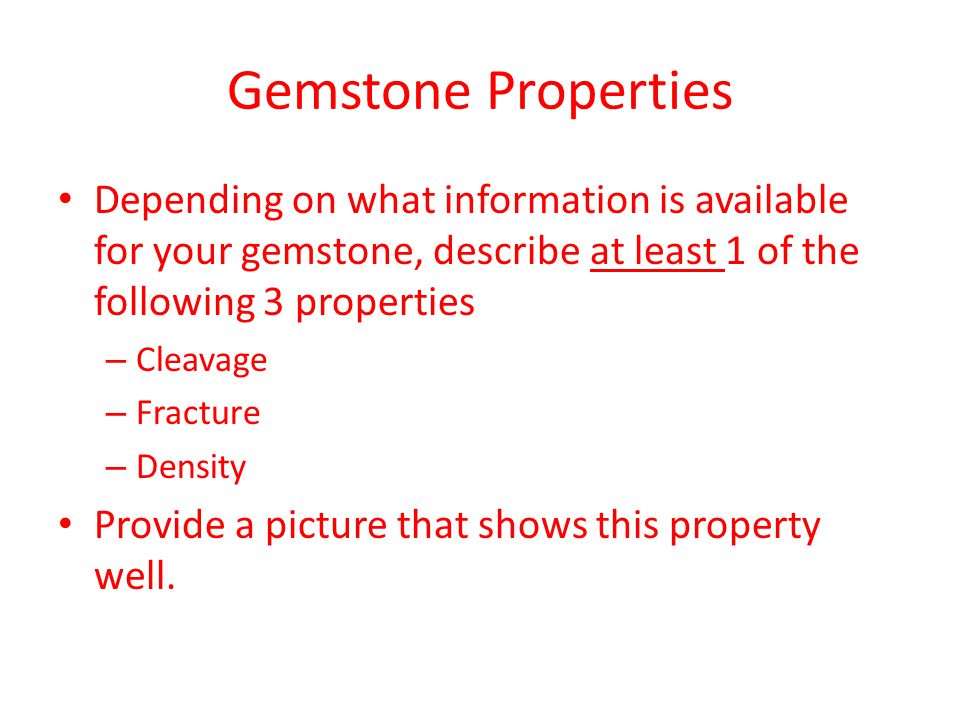 Gemstone Properties

• Depending on what information is available for your gemstone, describe at least 1 of the following 3 properties
– Cleavage
– Fracture
– Density
• Provide a picture that shows this property well.